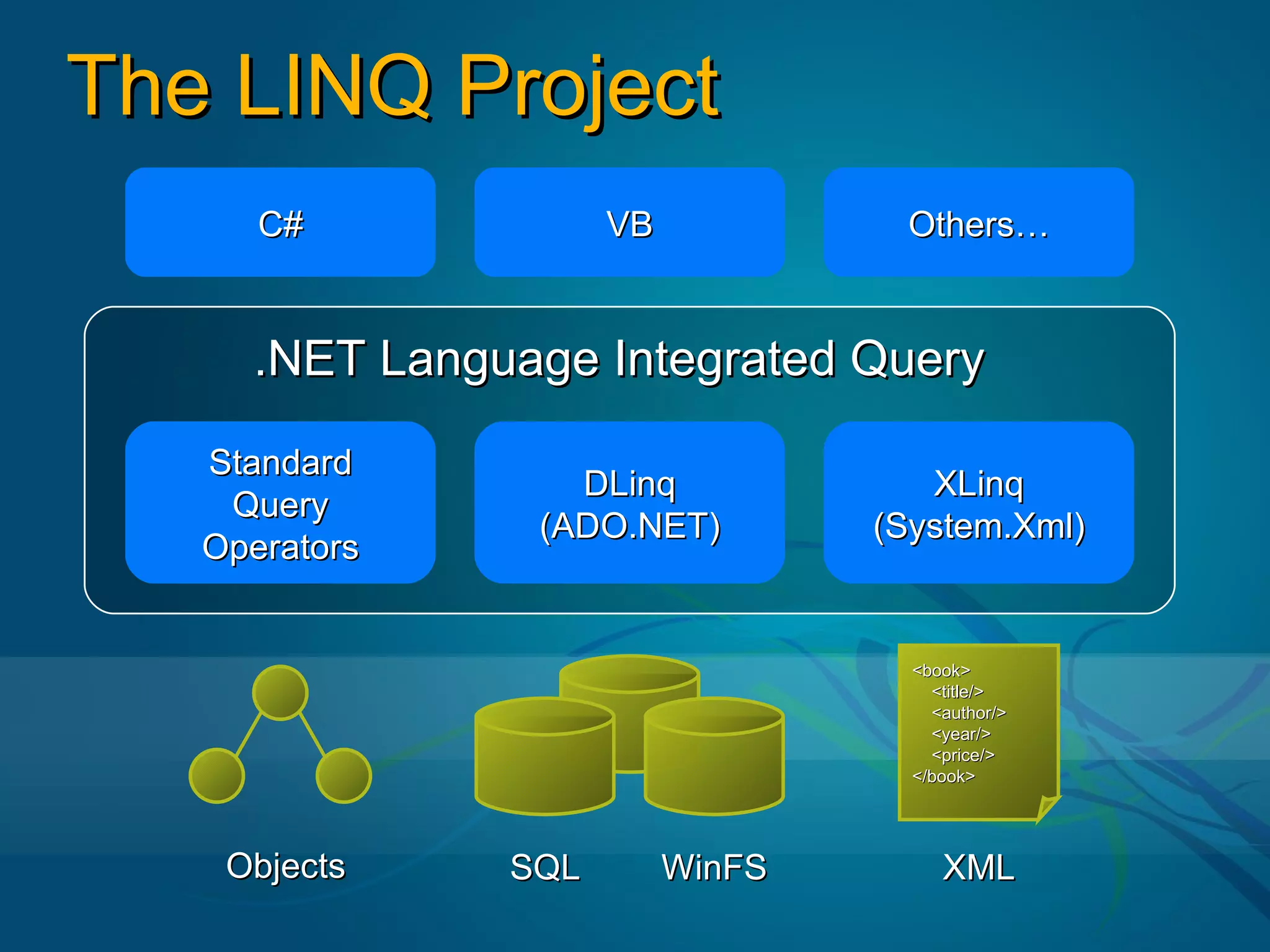 The LINQ Project

C#

VB

Others…

.NET Language Integrated Query

Standard Query Operators

DLinq (ADO.NET)

XLinq (System.Xml)

<book>
<title/>
<author/>
<year/>
<price/>
</book>

Objects

SQL

WinFS

XML